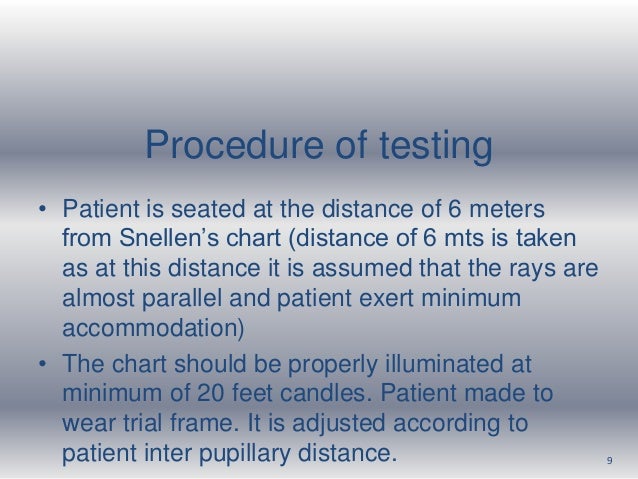 Procedure of testing

• Patient is seated at the distance of 6 meters from Snellen's chart (distance of 6 mts is taken as at this distance it is assumed that the rays are almost parallel and patient exert minimum accommodation)

• The chart should be properly illuminated at minimum of 20 feet candles. Patient made to wear trial frame. It is adjusted according to patient inter pupillary distance.

9